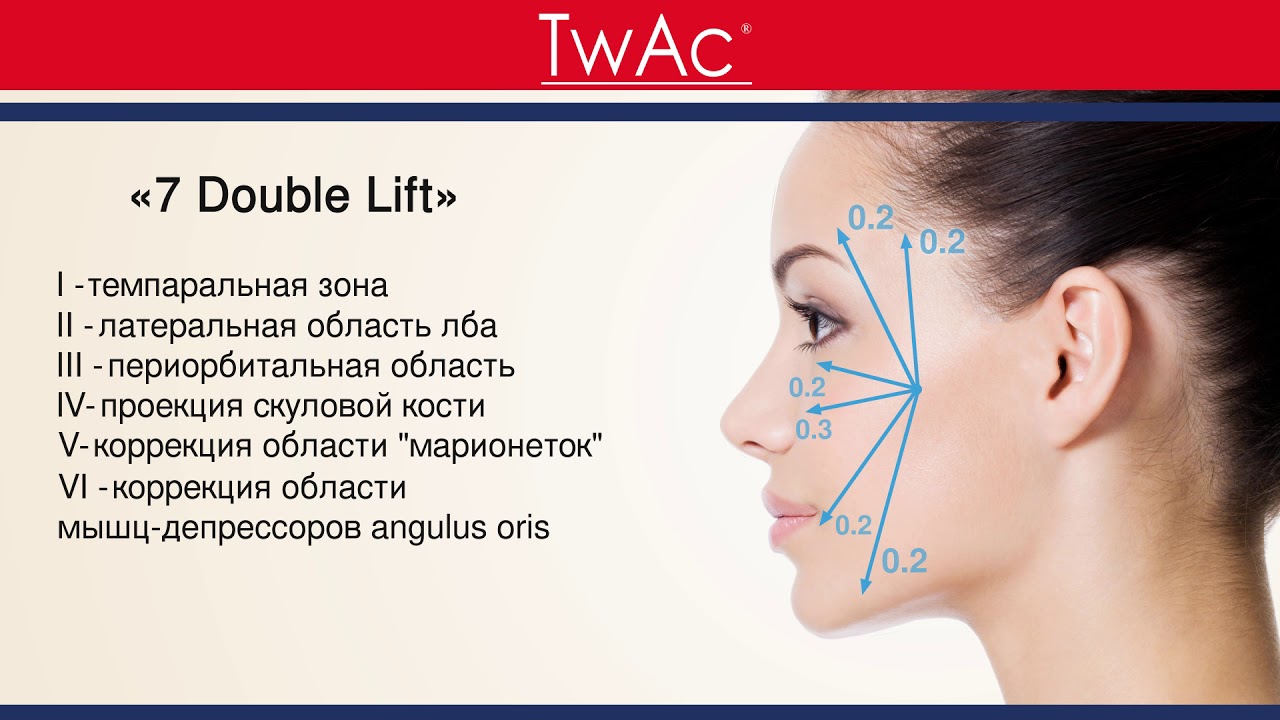 TwAc®

«7 Double Lift»

I -темпаральная зона
II - латеральная область лба
III - периорбитальная область
IV- проекция скуловой кости
V- коррекция области "марионеток"
VI - коррекция области мышц-депрессоров angulus oris

0.2
0.2
0.2
0.3
0.2
0.2